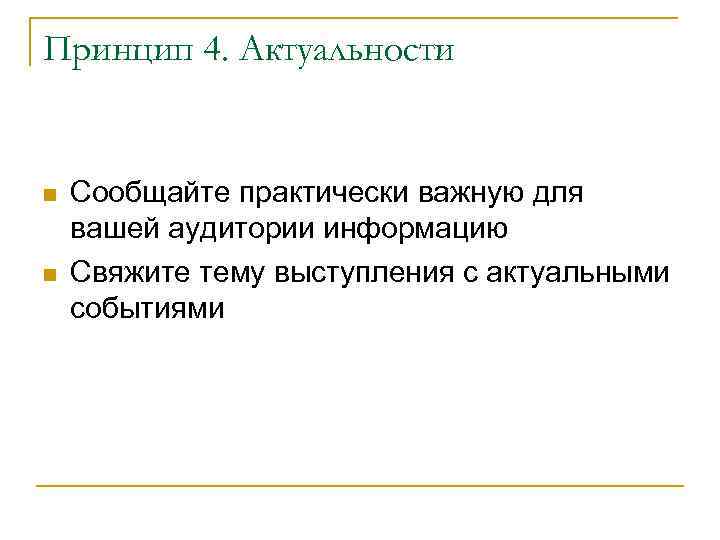 Принцип 4. Актуальности

Сообщайте практически важную для вашей аудитории информацию

Свяжите тему выступления с актуальными событиями